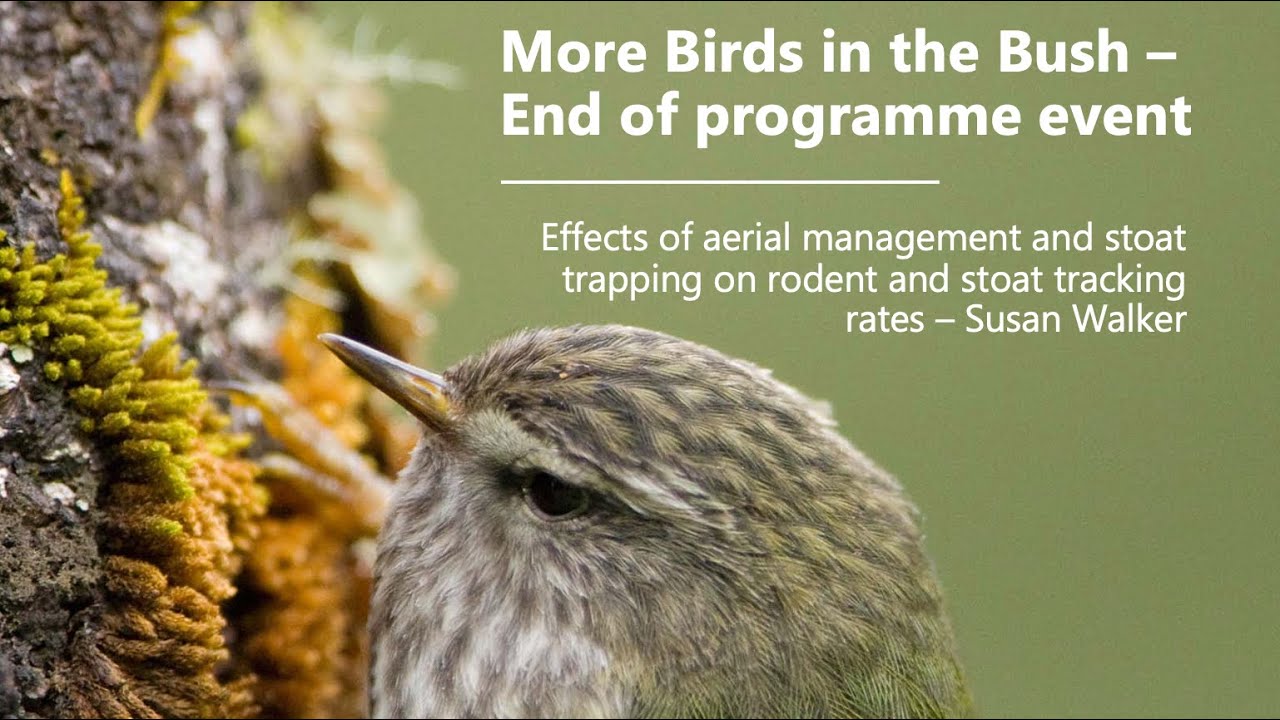 More Birds in the Bush – End of programme event

Effects of aerial management and stoat trapping on rodent and stoat tracking rates – Susan Walker